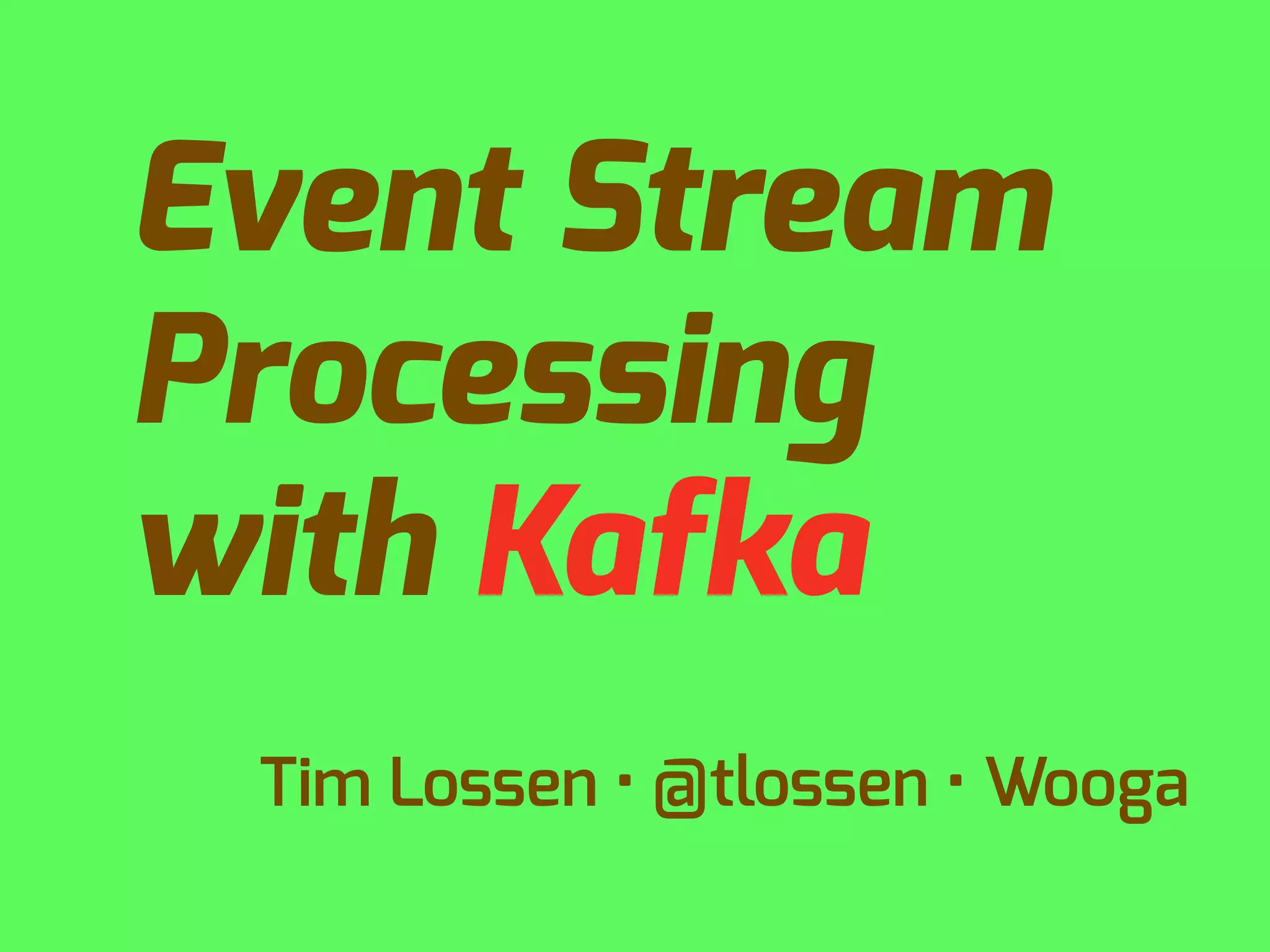 Event Stream Processing with Kafka

Tim Lossen · @tlossen · Wooga